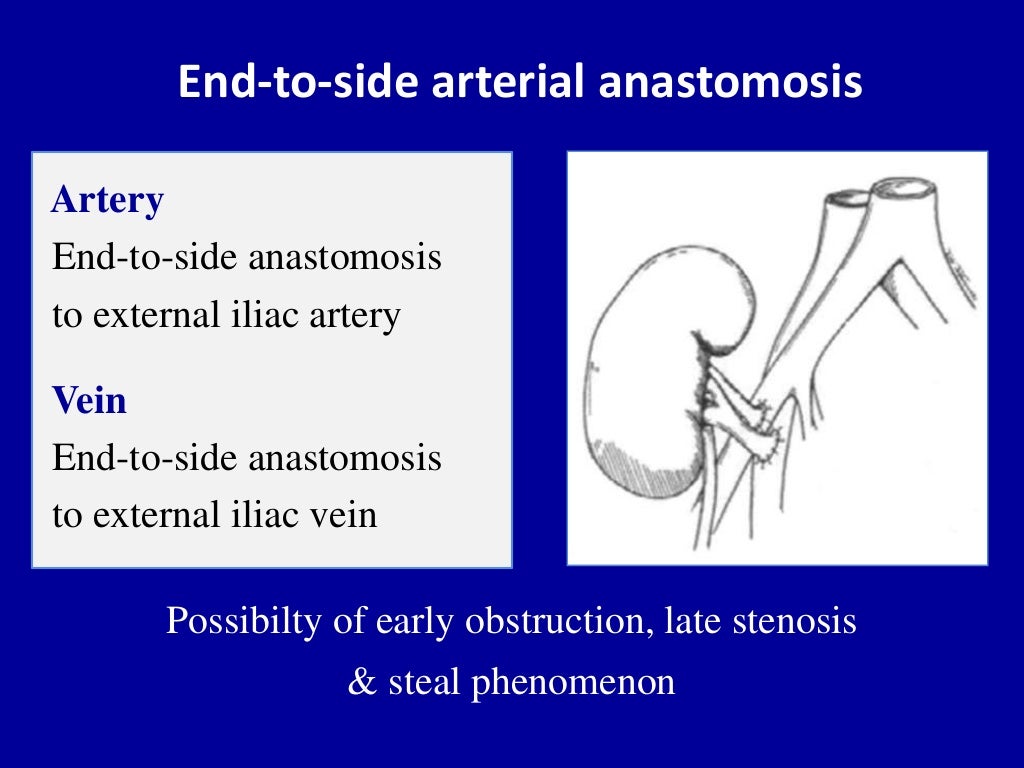 End-to-side arterial anastomosis

Artery
End-to-side anastomosis to external iliac artery

Vein
End-to-side anastomosis to external iliac vein

Possibilty of early obstruction, late stenosis & steal phenomenon